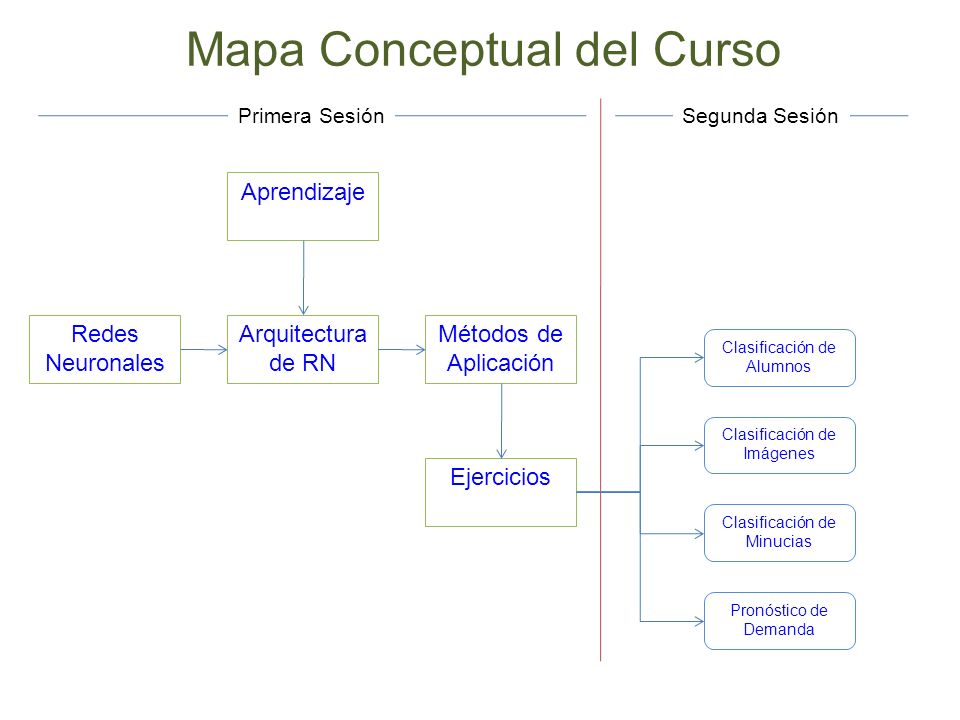 Mapa Conceptual del Curso

Primera Sesión

Segunda Sesión

Aprendizaje

Redes Neuronales

Arquitectura de RN

Métodos de Aplicación

Ejercicios

Clasificación de Alumnos

Clasificación de Imágenes

Clasificación de Minucias

Pronóstico de Demanda